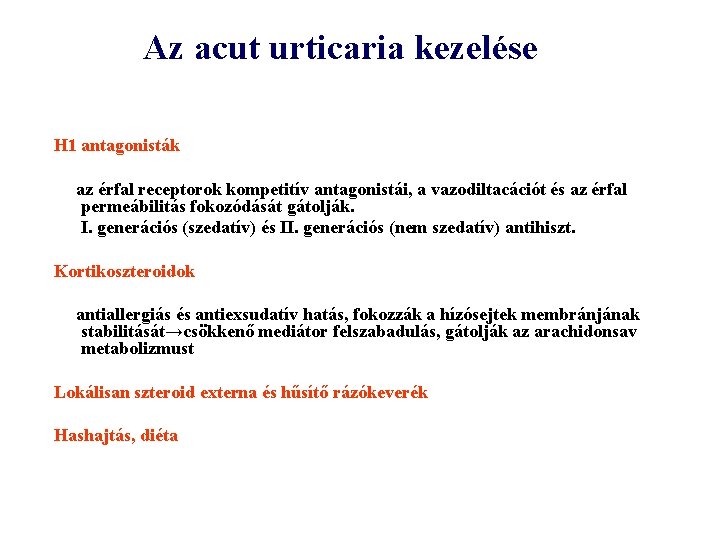 Az acut urticaria kezelése

H1 antagonisták

az érfal receptorok kompetitív antagonistái, a vazodiltacációt és az érfal permeábilitás fokozódását gátolják.
I. generációs (szedatív) és II. generációs (nem szedatív) antihiszt.

Kortikoszteroidok

antiallergiás és antiexsudatív hatás, fokozzák a hízósejtek membránjának stabilitását→csökkenő mediátor felszabadulás, gátolják az arachidonsav metabolizmust

Lokálisan szteroid externa és hűsítő rázókeverék

Hashajtás, diéta